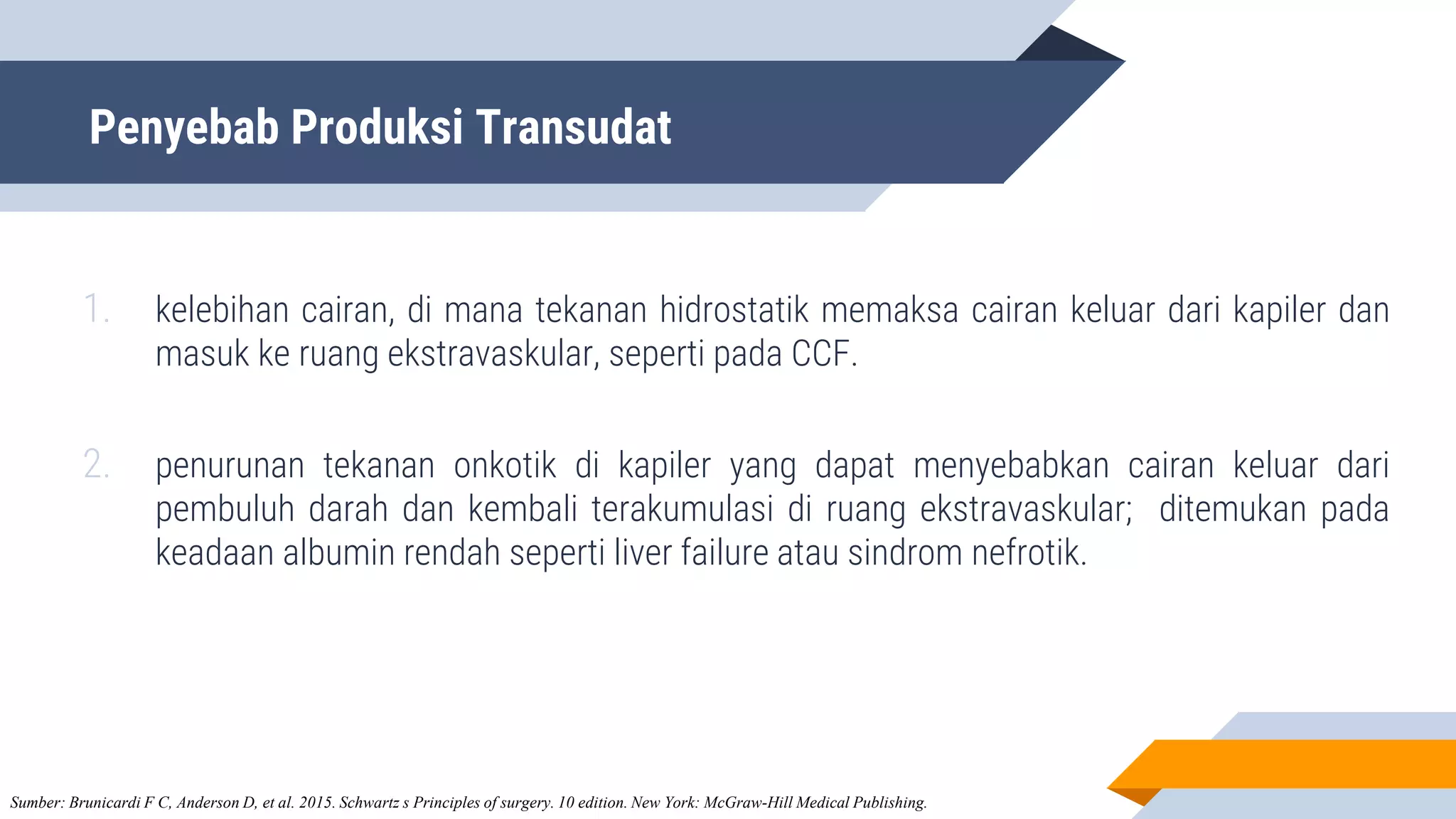 Penyebab Produksi Transudat

1. kelebihan cairan, di mana tekanan hidrostatik memaksa cairan keluar dari kapiler dan masuk ke ruang ekstravaskular, seperti pada CCF.

2. penurunan tekanan onkotik di kapiler yang dapat menyebabkan cairan keluar dari pembuluh darah dan kembali terakumulasi di ruang ekstravaskular; ditemukan pada keadaan albumin rendah seperti liver failure atau sindrom nefrotik.

Sumber: Brunicardi F C, Anderson D, et al. 2015. Schwartz s Principles of surgery. 10 edition. New York: McGraw-Hill Medical Publishing.